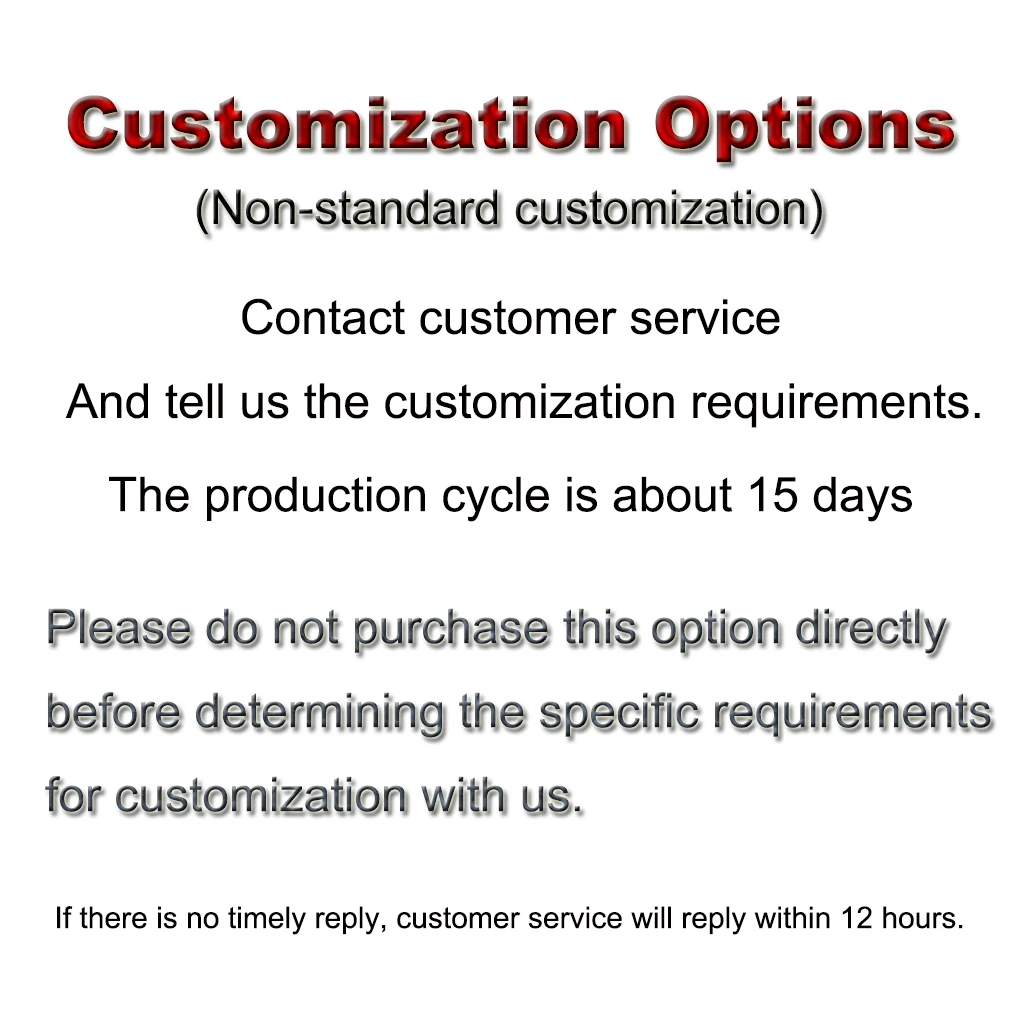 Customization Options
(Non-standard customization)

Contact customer service
And tell us the customization requirements.
The production cycle is about 15 days

Please do not purchase this option directly before determining the specific requirements for customization with us.

If there is no timely reply, customer service will reply within 12 hours.